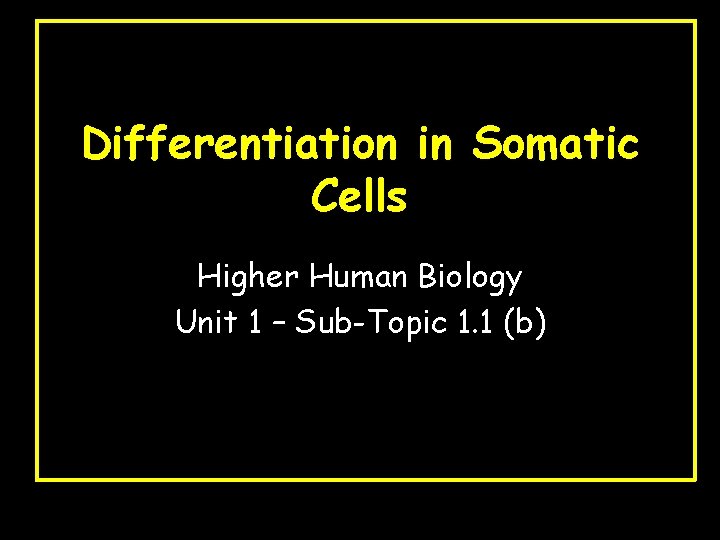 Differentiation in Somatic Cells

Higher Human Biology
Unit 1 – Sub-Topic 1.1 (b)